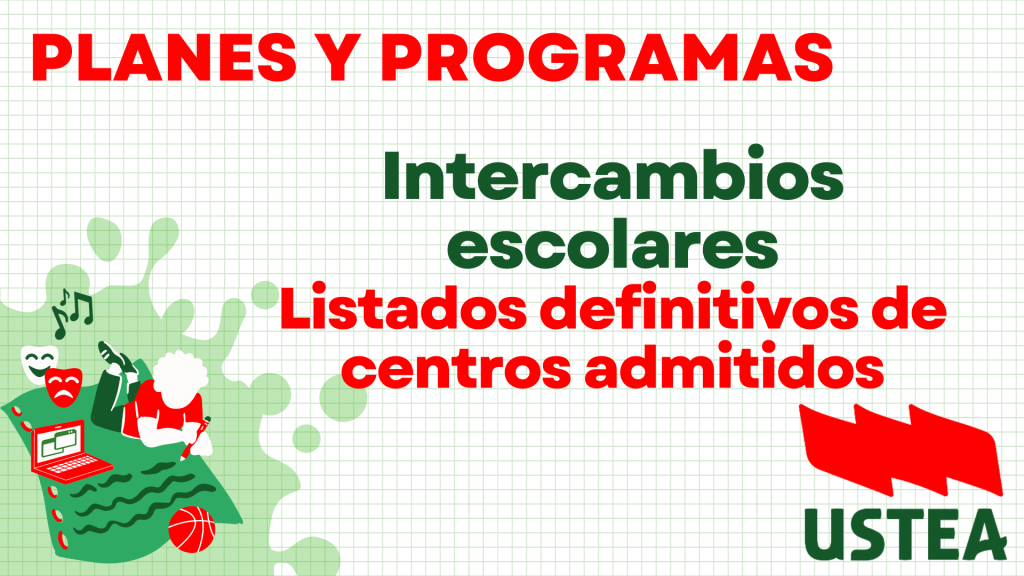 PLANES Y PROGRAMAS

Intercambios escolares

Listados definitivos de centros admitidos

USTEA